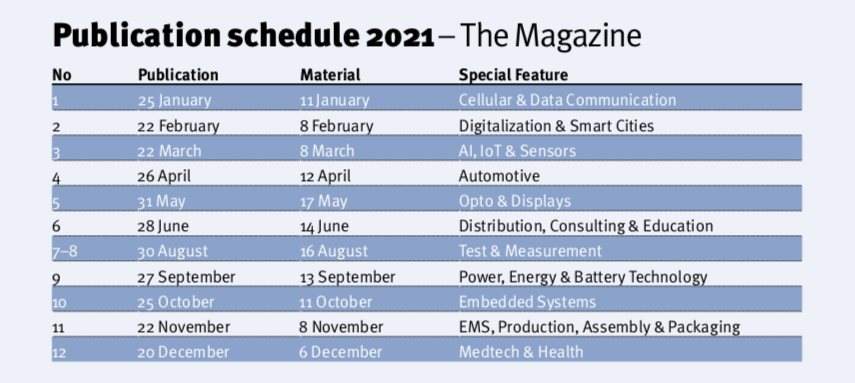 Publication schedule 2021 – The Magazine

| No | Publication | Material | Special Feature |
|---|---|---|---|
| 1 | 25 January | 11 January | Cellular & Data Communication |
| 2 | 22 February | 8 February | Digitalization & Smart Cities |
| 3 | 22 March | 8 March | AI, IoT & Sensors |
| 4 | 26 April | 12 April | Automotive |
| 5 | 31 May | 17 May | Opto & Displays |
| 6 | 28 June | 14 June | Distribution, Consulting & Education |
| 7–8 | 30 August | 16 August | Test & Measurement |
| 9 | 27 September | 13 September | Power, Energy & Battery Technology |
| 10 | 25 October | 11 October | Embedded Systems |
| 11 | 22 November | 8 November | EMS, Production, Assembly & Packaging |
| 12 | 20 December | 6 December | Medtech & Health |